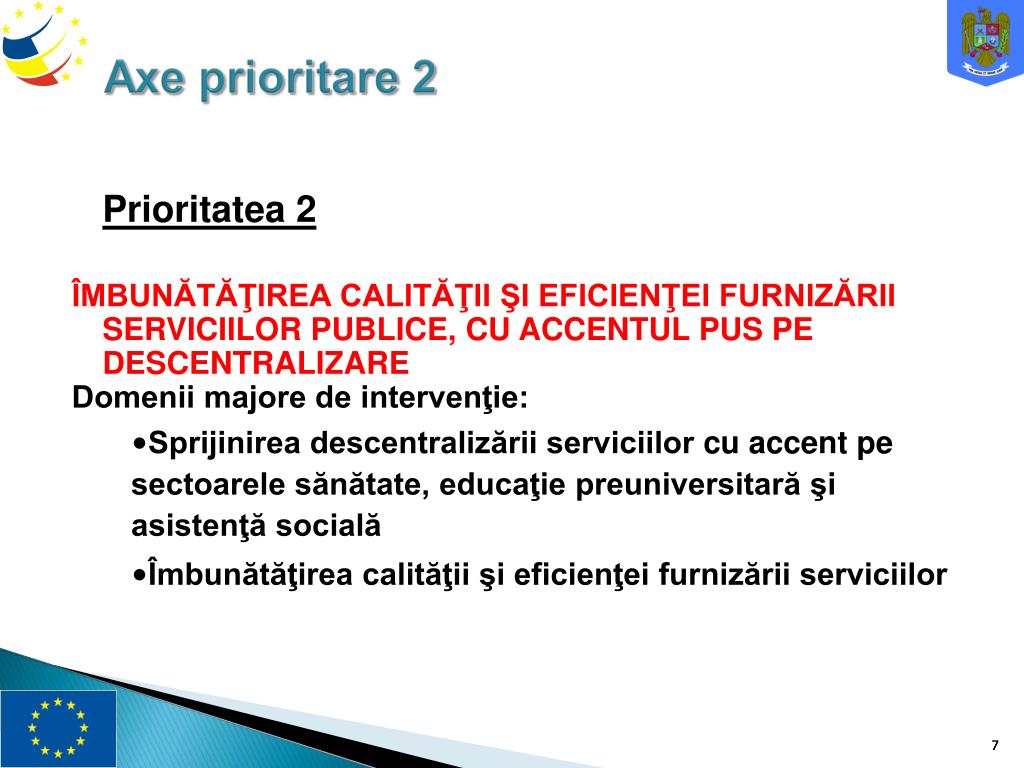 Axe prioritare 2

Prioritatea 2

ÎMBUNĂTĂŢIREA CALITĂŢII ŞI EFICIENŢEI FURNIZĂRII SERVICIILOR PUBLICE, CU ACCENTUL PUS PE DESCENTRALIZARE
Domenii majore de intervenţie:

•Sprijinirea descentralizării serviciilor cu accent pe sectoarele sănătate, educaţie preuniversitară şi asistenţă socială

•Îmbunătăţirea calităţii şi eficienţei furnizării serviciilor

7